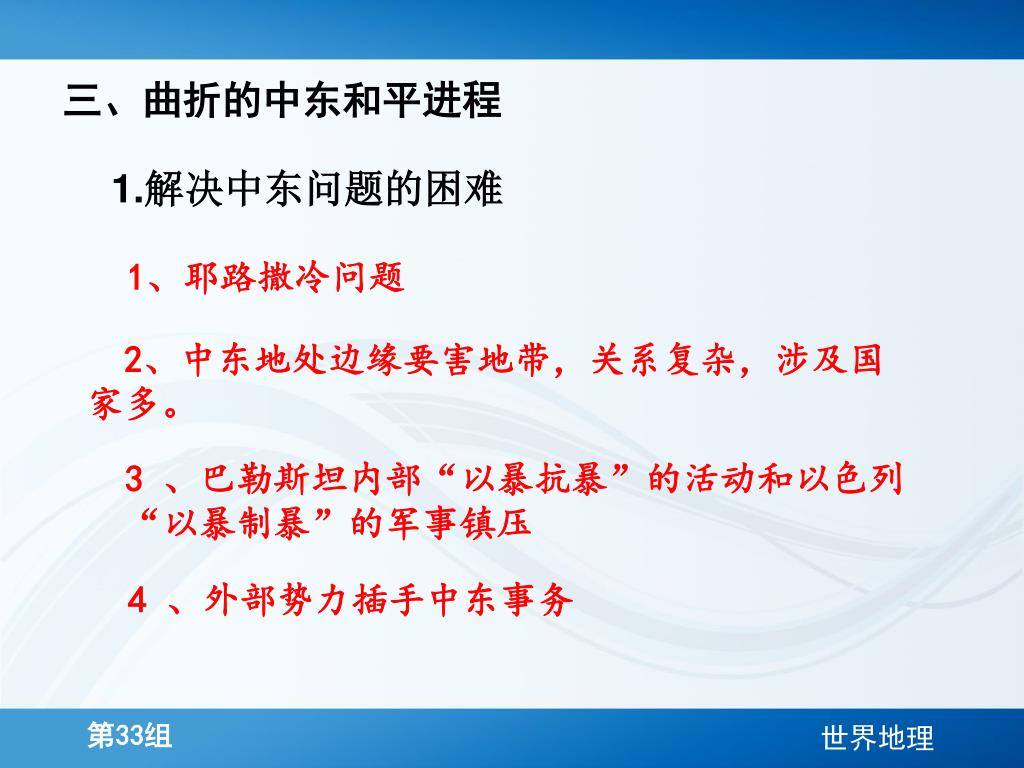 三、曲折的中东和平进程

1.解决中东问题的困难

1、耶路撒冷问题

2、中东地处边缘要害地带，关系复杂，涉及国家多。

3 、巴勒斯坦内部“以暴抗暴”的活动和以色列“以暴制暴”的军事镇压

4 、外部势力插手中东事务

第33组

世界地理